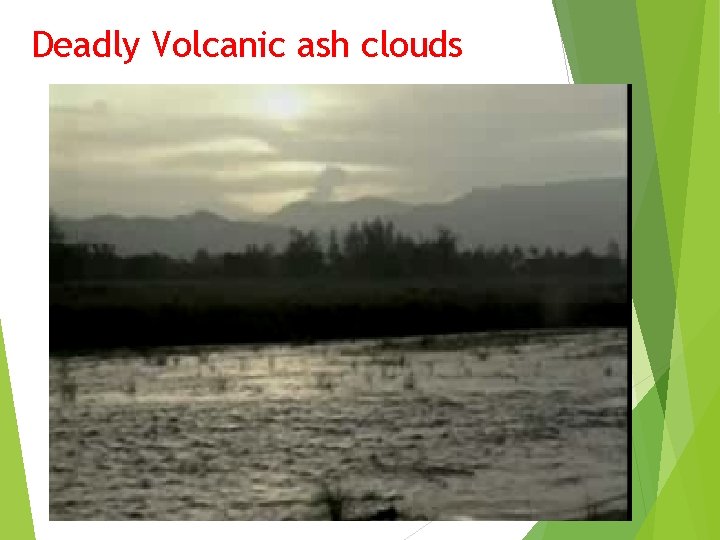 Deadly Volcanic ash clouds